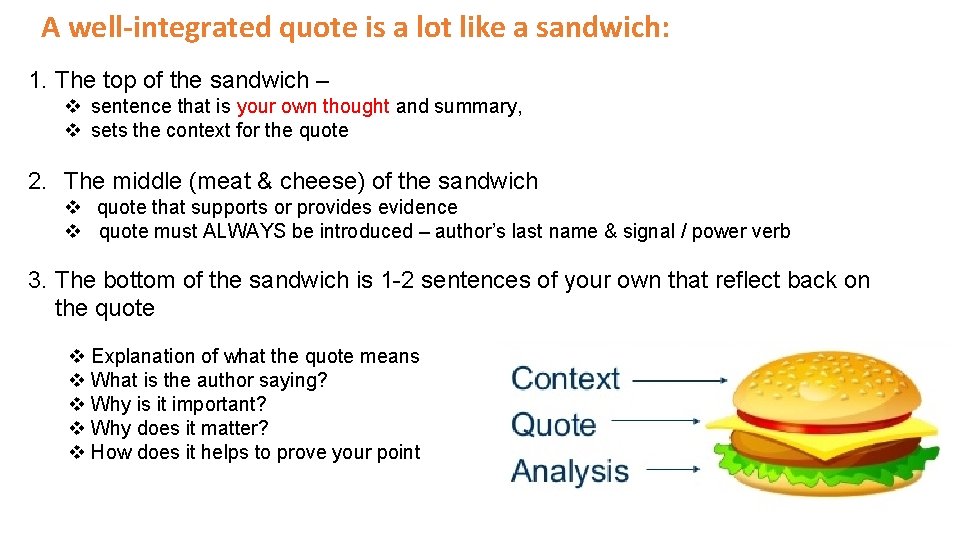 A well-integrated quote is a lot like a sandwich:

1. The top of the sandwich –
❖ sentence that is your own thought and summary,
❖ sets the context for the quote

2. The middle (meat & cheese) of the sandwich
❖ quote that supports or provides evidence
❖ quote must ALWAYS be introduced – author's last name & signal / power verb

3. The bottom of the sandwich is 1-2 sentences of your own that reflect back on the quote
❖ Explanation of what the quote means
❖ What is the author saying?
❖ Why is it important?
❖ Why does it matter?
❖ How does it helps to prove your point

Context
Quote
Analysis